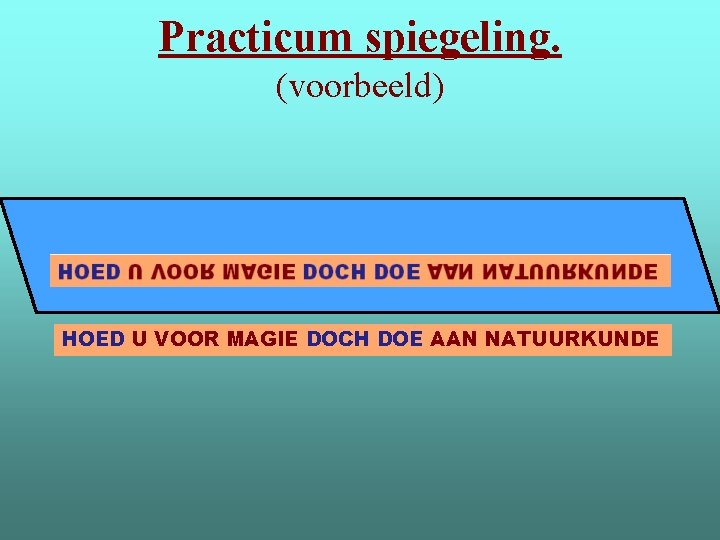 Practicum spiegeling.
(voorbeeld)

HOED U VOOR MAGIE DOCH DOE AAN NATUURKUNDE

HOED U VOOR MAGIE DOCH DOE AAN NATUURKUNDE